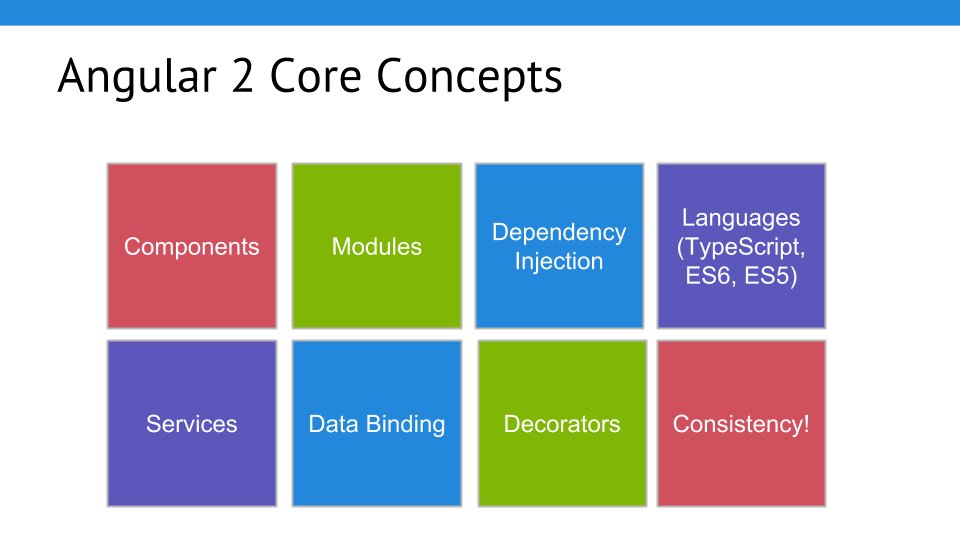 Angular 2 Core Concepts

Components

Modules

Dependency Injection

Languages (TypeScript, ES6, ES5)

Services

Data Binding

Decorators

Consistency!